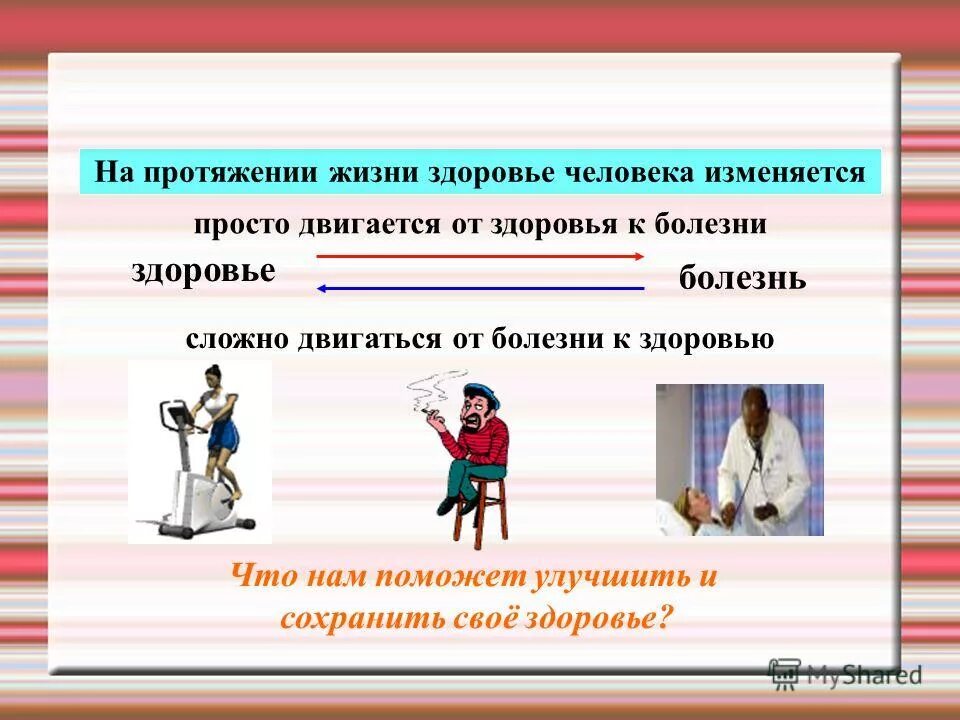 На протяжении жизни здоровье человека изменяется

просто двигается от здоровья к болезни

здоровье

болезнь

сложно двигаться от болезни к здоровью

Что нам поможет улучшить и сохранить своё здоровье?

MyShared